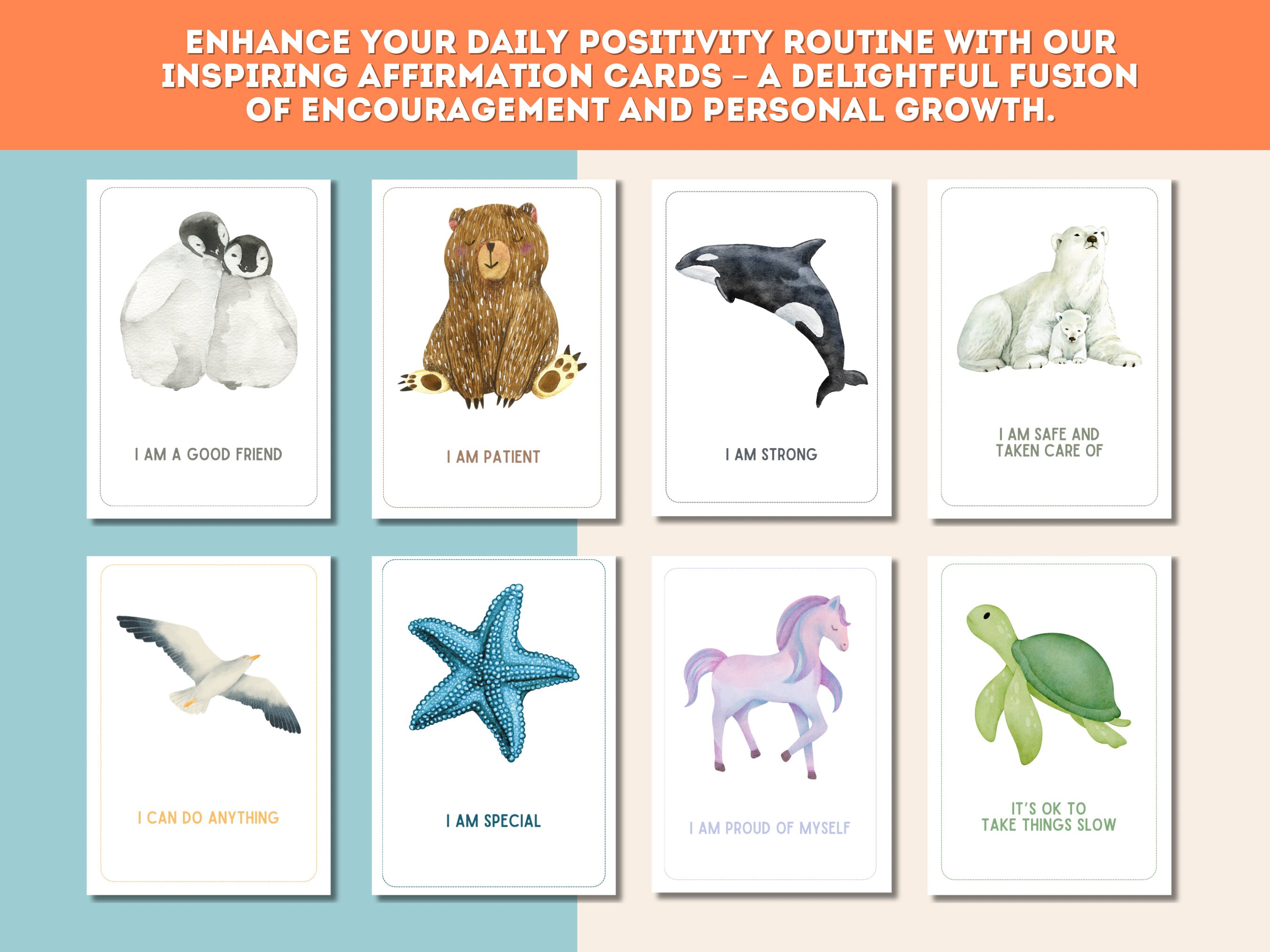 ENHANCE YOUR DAILY POSITIVITY ROUTINE WITH OUR INSPIRING AFFIRMATION CARDS – A DELIGHTFUL FUSION OF ENCOURAGEMENT AND PERSONAL GROWTH.

I AM A GOOD FRIEND

I AM PATIENT

I AM STRONG

I AM SAFE AND TAKEN CARE OF

I CAN DO ANYTHING

I AM SPECIAL

I AM PROUD OF MYSELF

IT'S OK TO TAKE THINGS SLOW